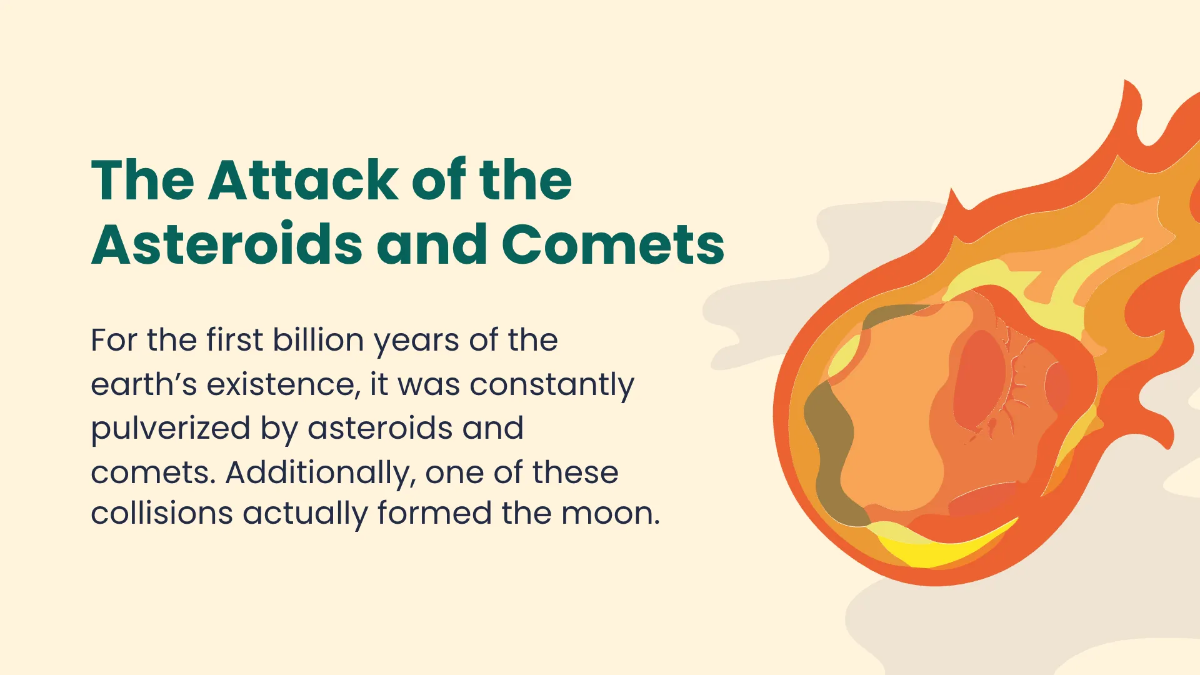 The Attack of the Asteroids and Comets

For the first billion years of the earth’s existence, it was constantly pulverized by asteroids and comets. Additionally, one of these collisions actually formed the moon.